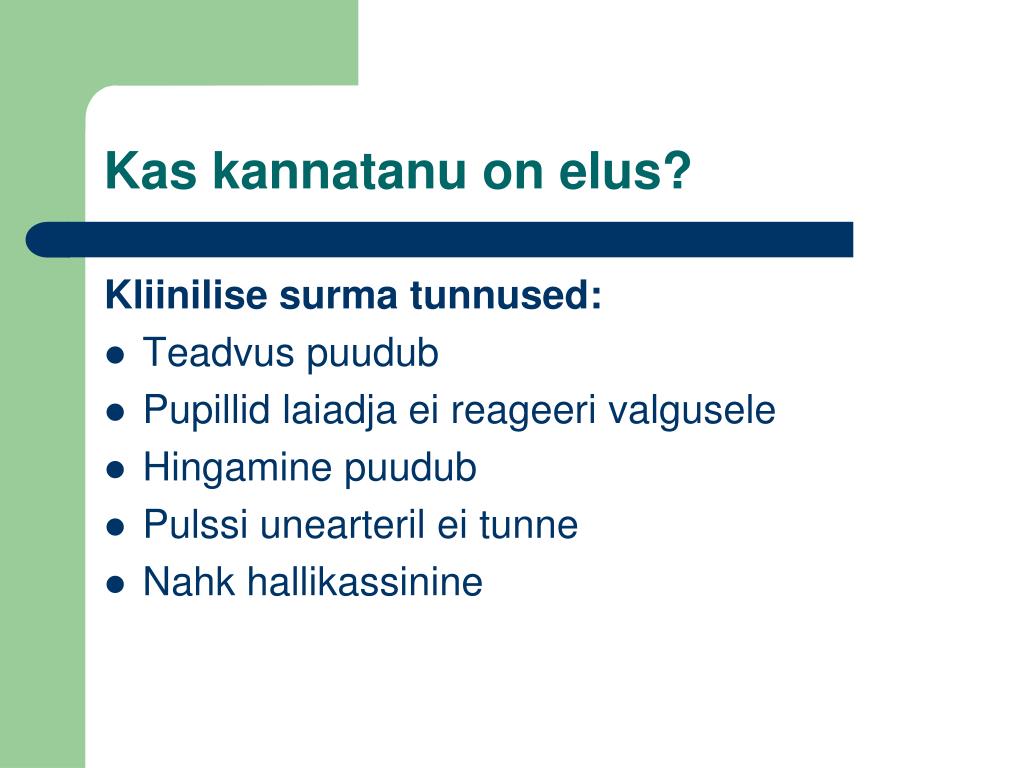 Kas kannatanu on elus?

Kliinilise surma tunnused:

- Teadvus puudub
- Pupillid laiadja ei reageeri valgusele
- Hingamine puudub
- Pulssi unearteril ei tunne
- Nahk hallikassinine